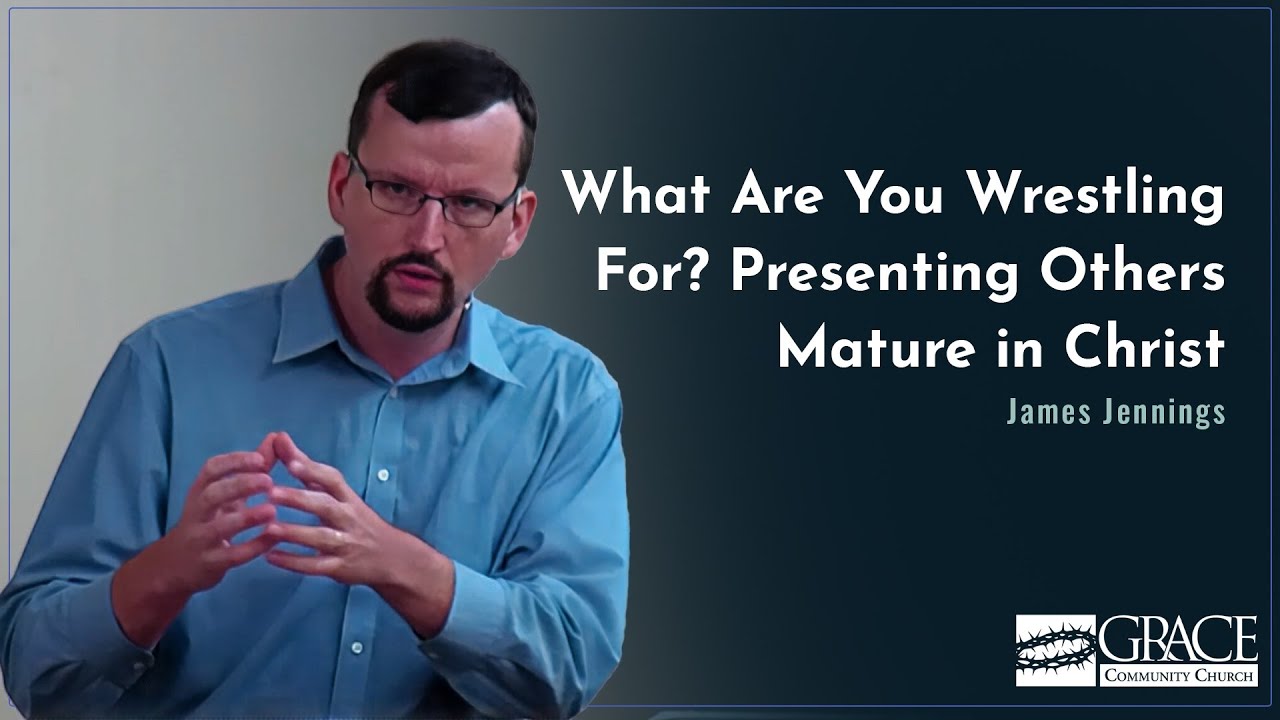 What Are You Wrestling For? Presenting Others Mature in Christ

James Jennings

GRACE
COMMUNITY CHURCH